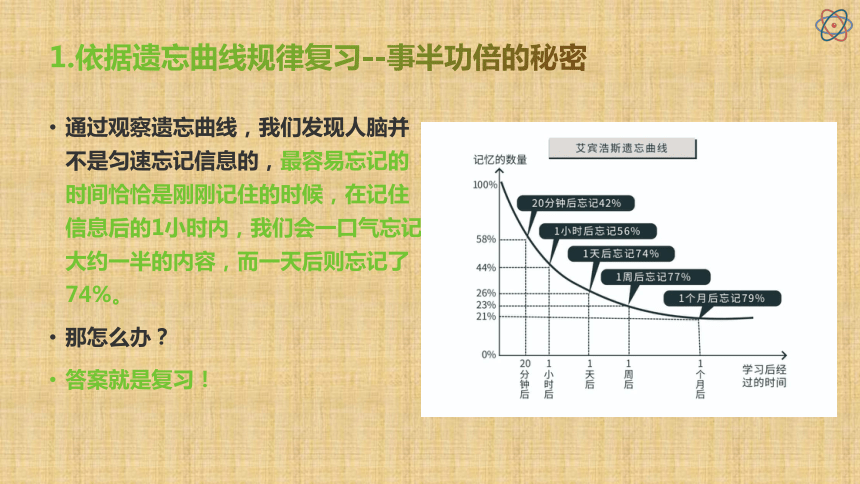 1.依据遗忘曲线规律复习--事半功倍的秘密

• 通过观察遗忘曲线，我们发现人脑并不是匀速忘记信息的，最容易忘记的时间恰恰是刚刚记住的时候，在记住信息后的1小时内，我们会一口气忘记大约一半的内容，而一天后则忘记了74%。

• 那怎么办？

• 答案就是复习！

艾宾浩斯遗忘曲线

记忆的数量

100%
58%
44%
26%
23%
21%
0%

20分钟后忘记42%
1小时后忘记56%
1天后忘记74%
1周后忘记77%
1个月后忘记79%

20分钟后
1小时后
1天后
1周后
1个月后

学习后经过的时间